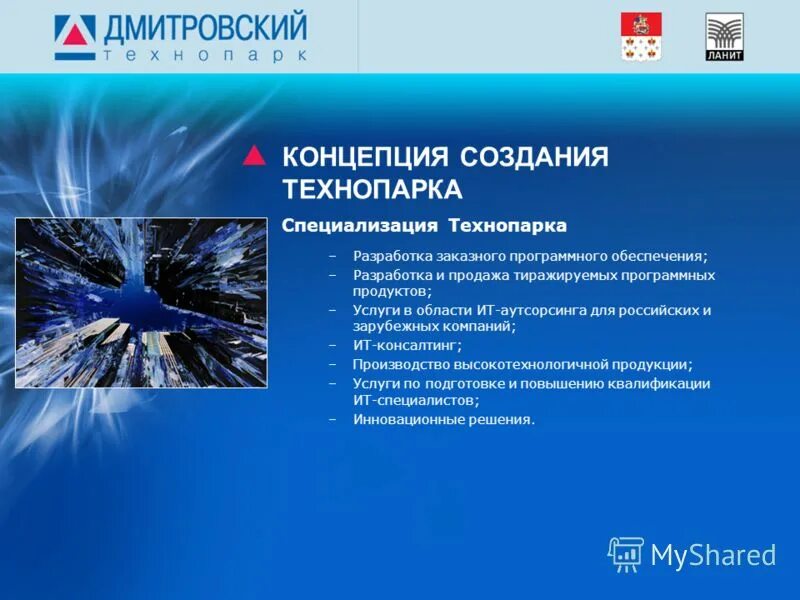 ДМИТРОВСКИЙ
технопарк

ЛАНИТ

КОНЦЕПЦИЯ СОЗДАНИЯ ТЕХНОПАРКА

Специализация Технопарка

– Разработка заказного программного обеспечения;
– Разработка и продажа тиражируемых программных продуктов;
– Услуги в области ИТ-аутсорсинга для российских и зарубежных компаний;
– ИТ-консалтинг;
– Производство высокотехнологичной продукции;
– Услуги по подготовке и повышению квалификации ИТ-специалистов;
– Инновационные решения.

MyShared